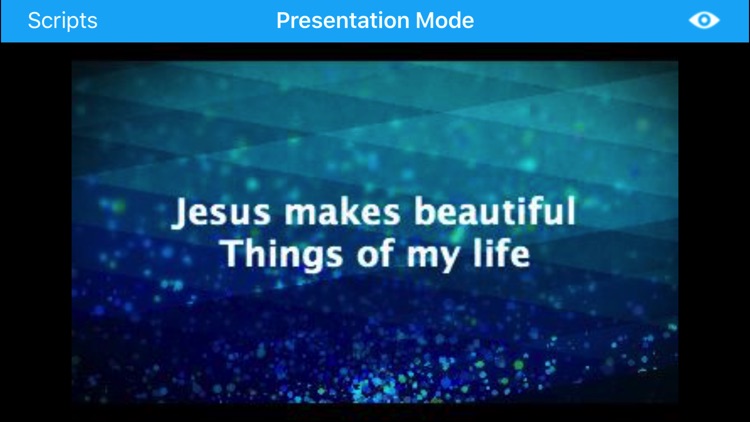 Scripts
Presentation Mode

Jesus makes beautiful
Things of my life